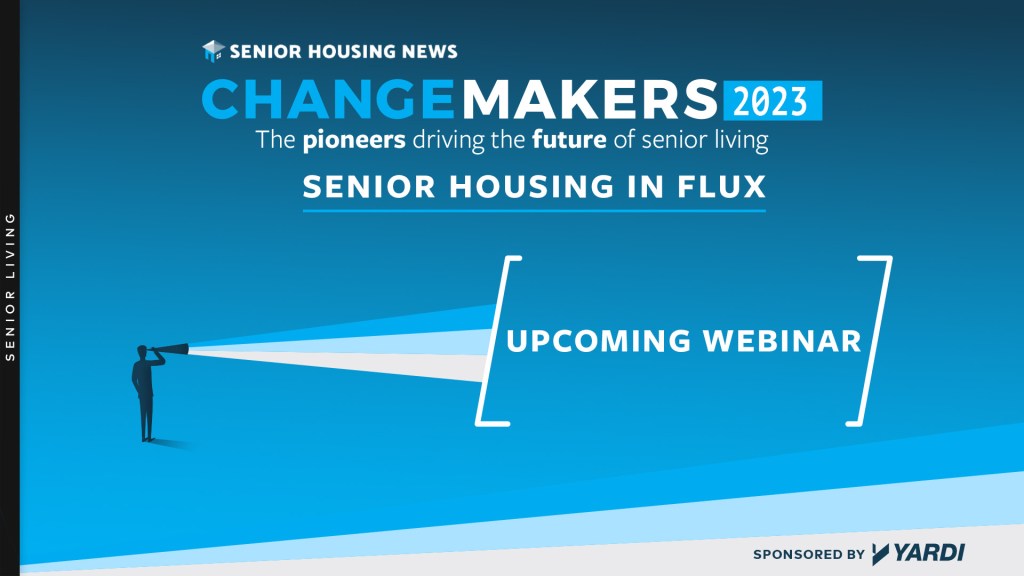 SENIOR LIVING

SENIOR HOUSING NEWS

CHANGEMAKERS 2023

The pioneers driving the future of senior living

SENIOR HOUSING IN FLUX

UPCOMING WEBINAR

SPONSORED BY YARDI